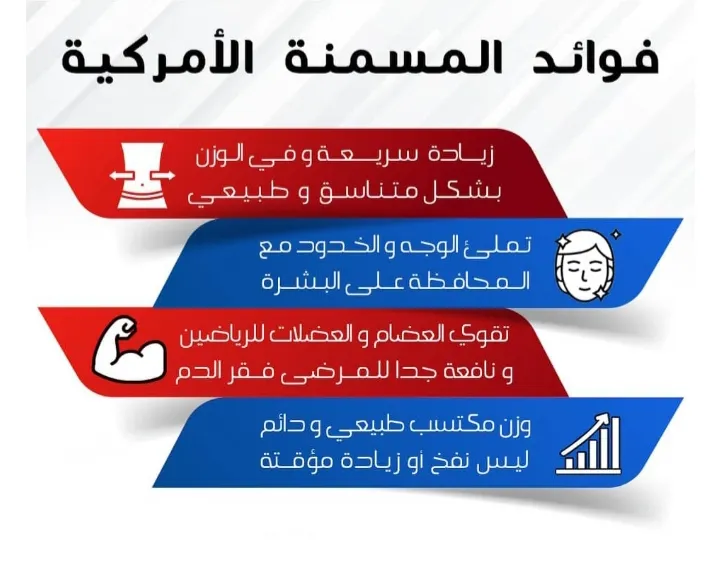 فوائد المسمنة الأمركية

زيادة سريعة و في الوزن بشكل متناسق و طبيعي

تملئ الوجه و الخدود مع المحافظة على البشرة

تقوي العضام و العضلات للرياضين و نافعة جدا للمرضى فقر الدم

وزن مكتسب طبيعي و دائم ليس نفخ أو زيادة مؤقتة